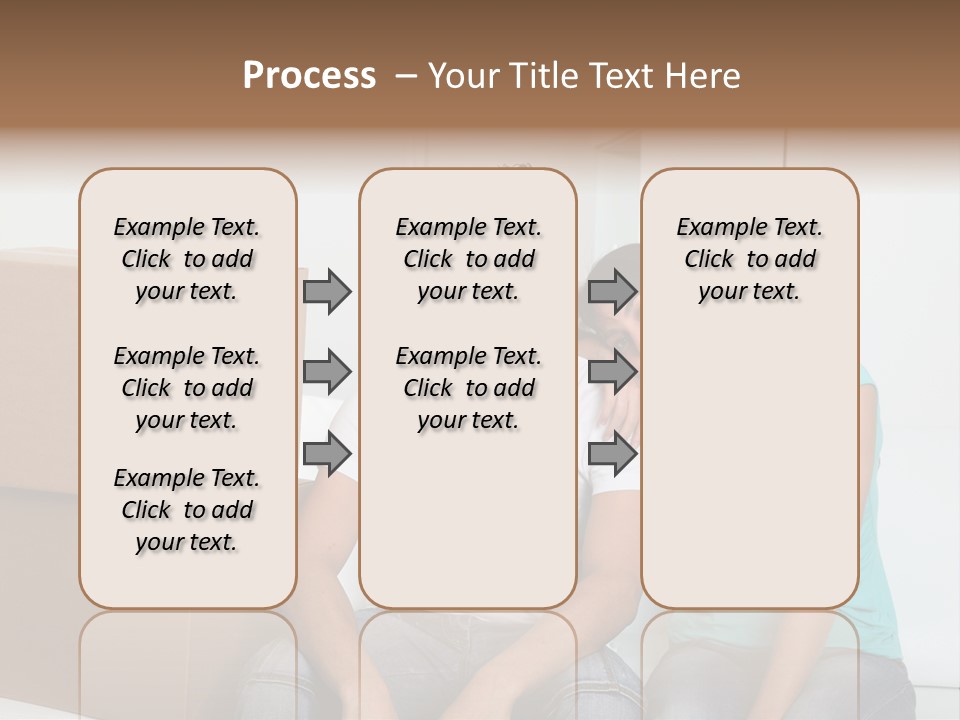 Process – Your Title Text Here

Example Text. Click to add your text.

Example Text. Click to add your text.

Example Text. Click to add your text.

Example Text. Click to add your text.

Example Text. Click to add your text.

Example Text. Click to add your text.